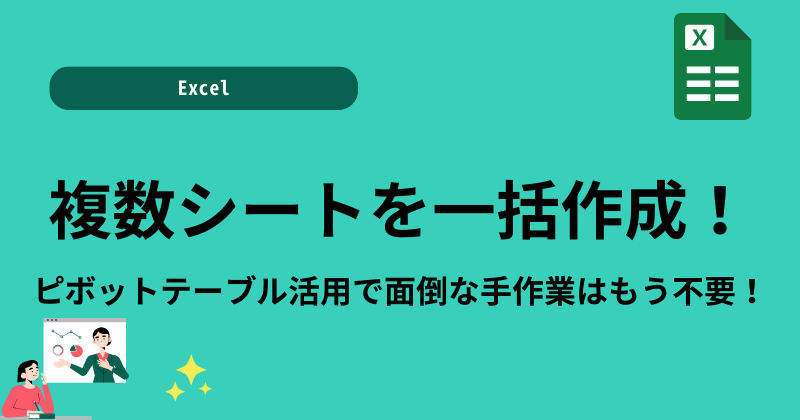 Excel

X

複数シートを一括作成！

ピボットテーブル活用で面倒な手作業はもう不要！